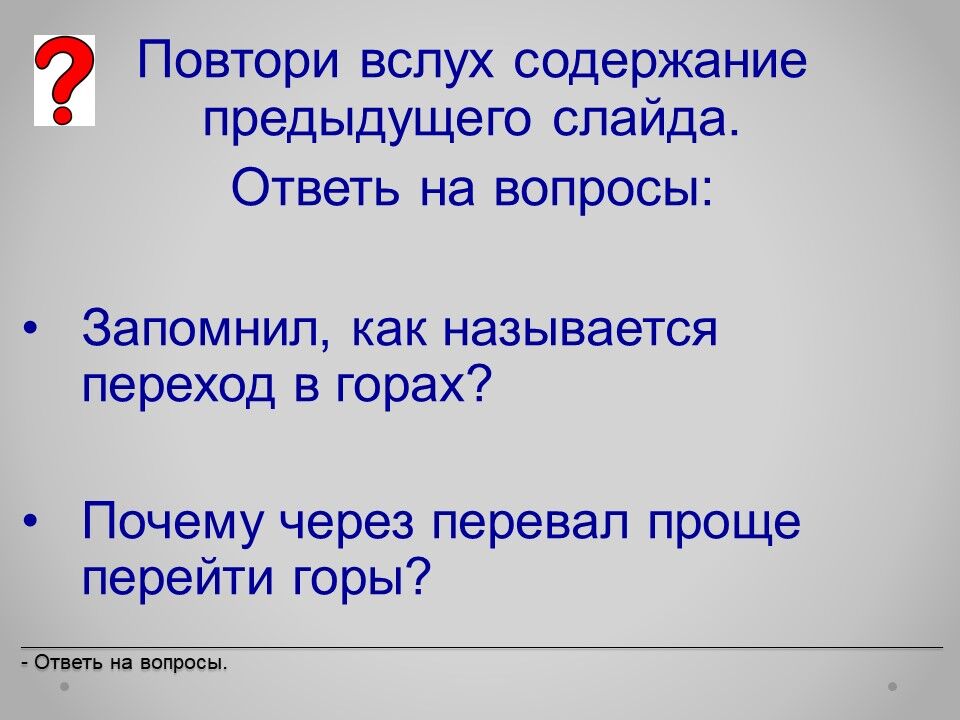 ?

Повтори вслух содержание предыдущего слайда.

Ответь на вопросы:

• Запомнил, как называется переход в горах?

• Почему через перевал проще перейти горы?

- Ответь на вопросы.